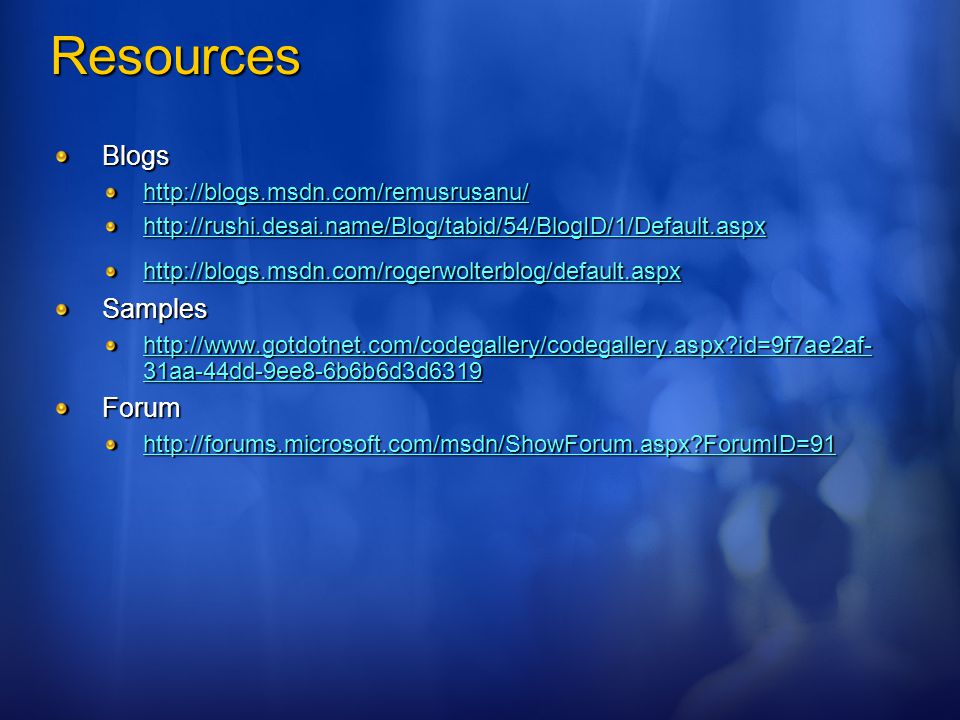 Resources

Blogs

http://blogs.msdn.com/remusrusanu/

http://rushi.desai.name/Blog/tabid/54/BlogID/1/Default.aspx

http://blogs.msdn.com/rogerwolterblog/default.aspx

Samples

http://www.gotdotnet.com/codegallery/codegallery.aspx?id=9f7ae2af-31aa-44dd-9ee8-6b6b6d3d6319

Forum

http://forums.microsoft.com/msdn/ShowForum.aspx?ForumID=91